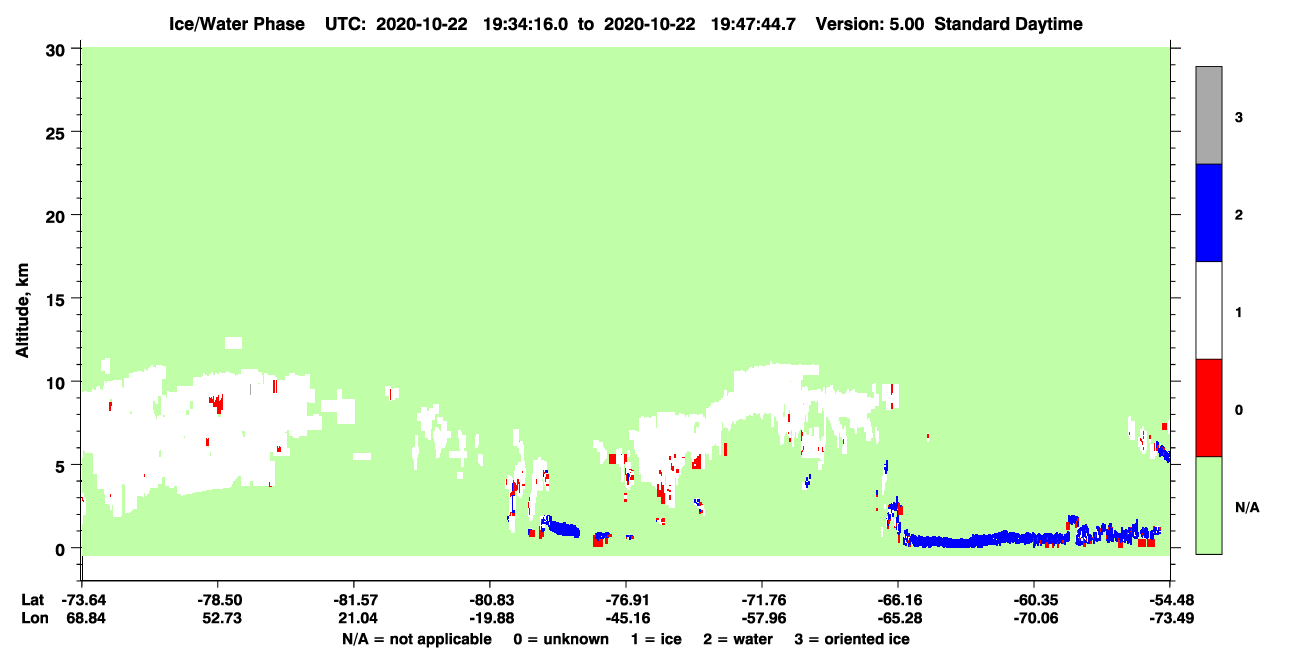 Ice/Water Phase UTC: 2020-10-22 19:34:16.0 to 2020-10-22 19:47:44.7 Version: 5.00 Standard Daytime

Altitude, km

30
25
20
15
10
5
0

3
2
1
0
N/A

| Lat | -73.64 | -78.50 | -81.57 | -80.83 | -76.91 | -71.76 | -66.16 | -60.35 | -54.48 |
|---|---|---|---|---|---|---|---|---|---|
| Lon | 68.84 | 52.73 | 21.04 | -19.88 | -45.16 | -57.96 | -65.28 | -70.06 | -73.49 |

N/A = not applicable 0 = unknown 1 = ice 2 = water 3 = oriented ice